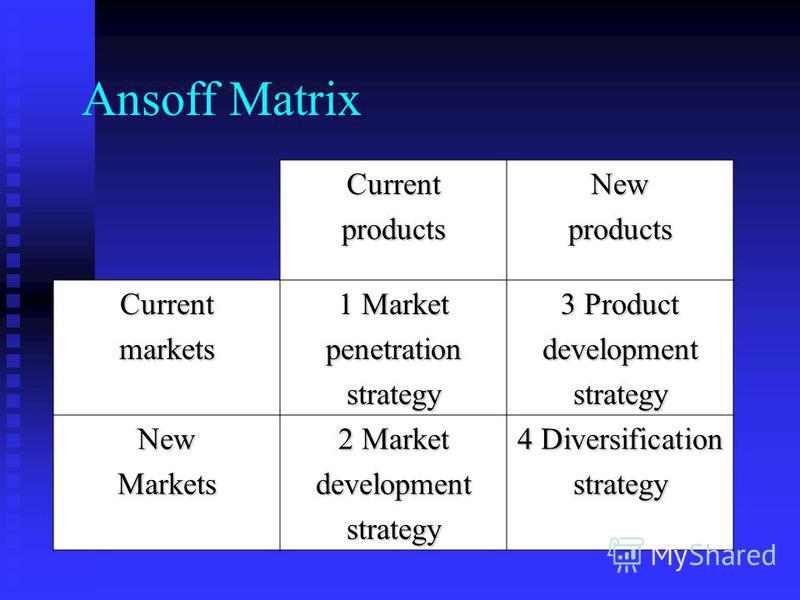 Ansoff Matrix

| | Current products | New products |
|---|---|---|
| Current markets | 1 Market penetration strategy | 3 Product development strategy |
| New Markets | 2 Market development strategy | 4 Diversification strategy |

MyShared